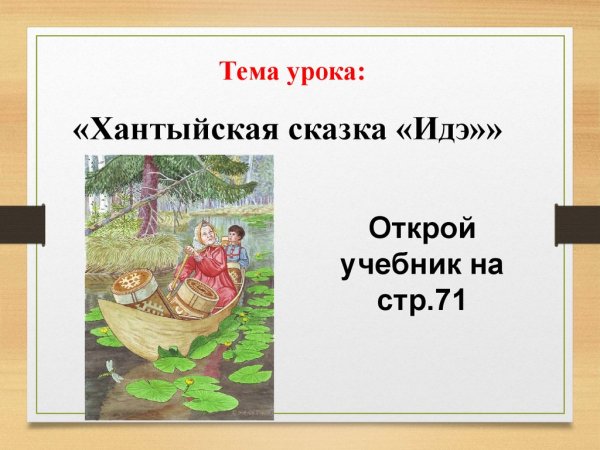 Тема урока:

«Хантыйская сказка «Идэ»»

Открой учебник на стр.71